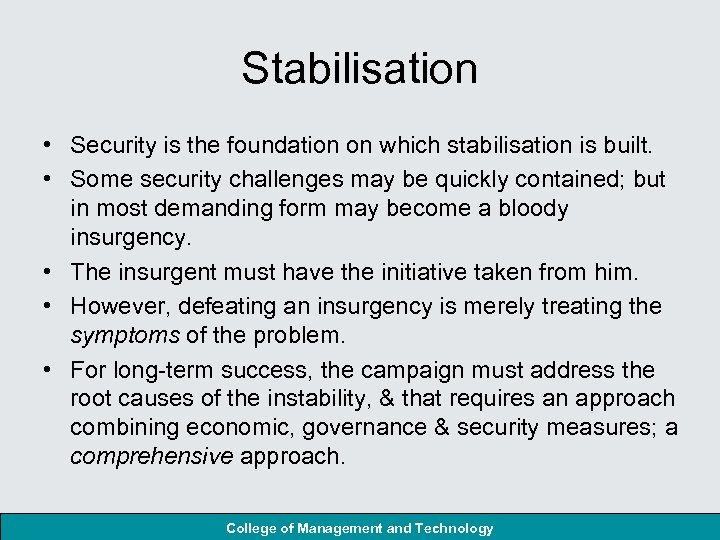 Stabilisation

• Security is the foundation on which stabilisation is built.
• Some security challenges may be quickly contained; but in most demanding form may become a bloody insurgency.
• The insurgent must have the initiative taken from him.
• However, defeating an insurgency is merely treating the symptoms of the problem.
• For long-term success, the campaign must address the root causes of the instability, & that requires an approach combining economic, governance & security measures; a comprehensive approach.

College of Management and Technology